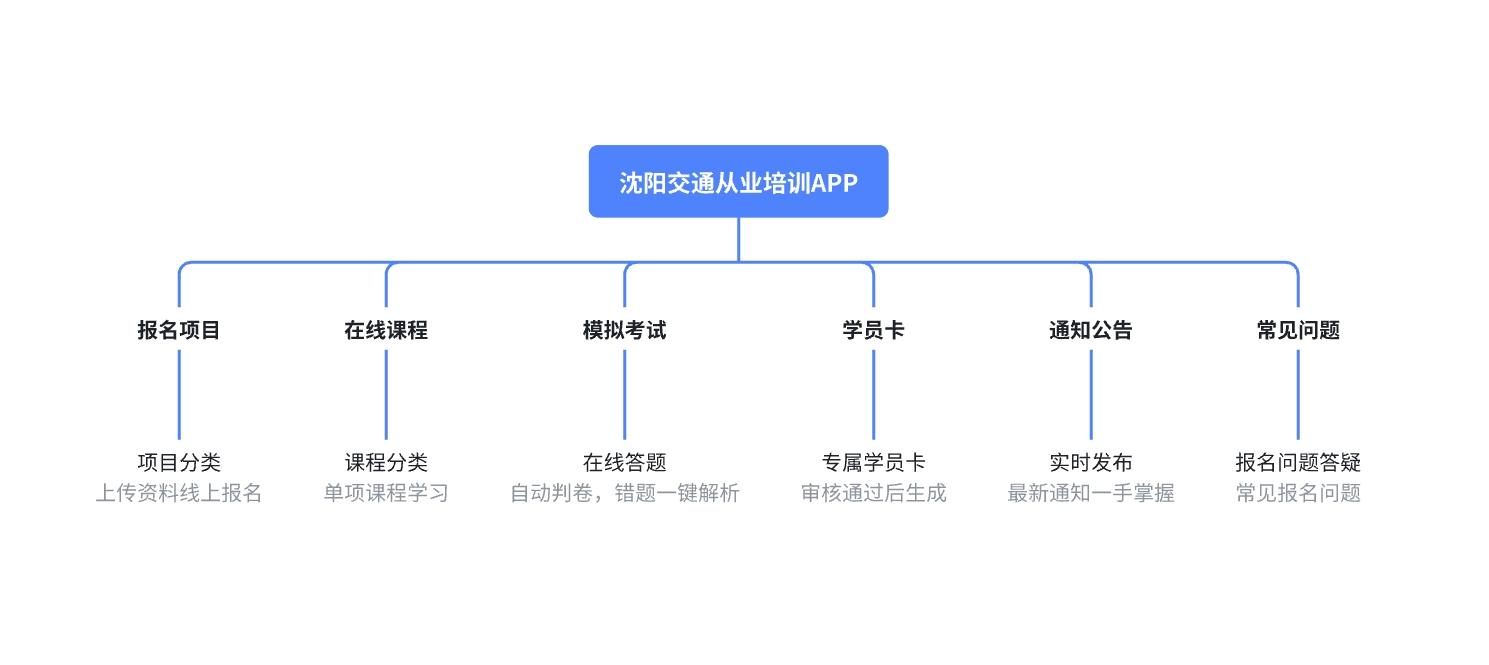 沈阳交通从业培训APP

报名项目

项目分类
上传资料线上报名

在线课程

课程分类
单项课程学习

模拟考试

在线答题
自动判卷，错题一键解析

学员卡

专属学员卡
审核通过后生成

通知公告

实时发布
最新通知一手掌握

常见问题

报名问题答疑
常见报名问题